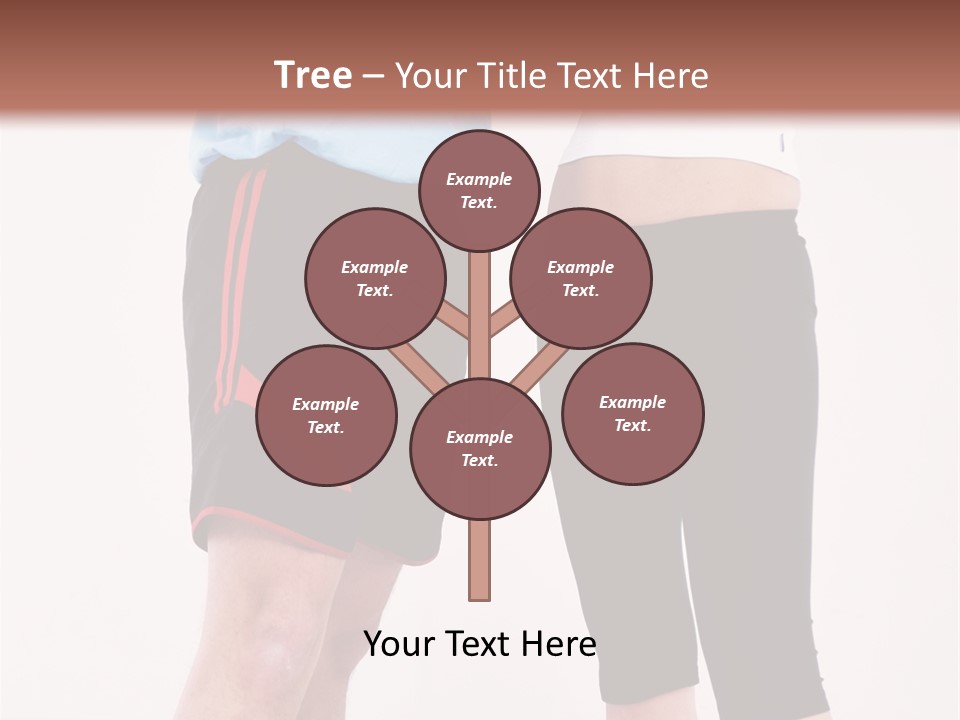 Tree – Your Title Text Here

Example Text.

Example Text.

Example Text.

Example Text.

Example Text.

Example Text.

Your Text Here